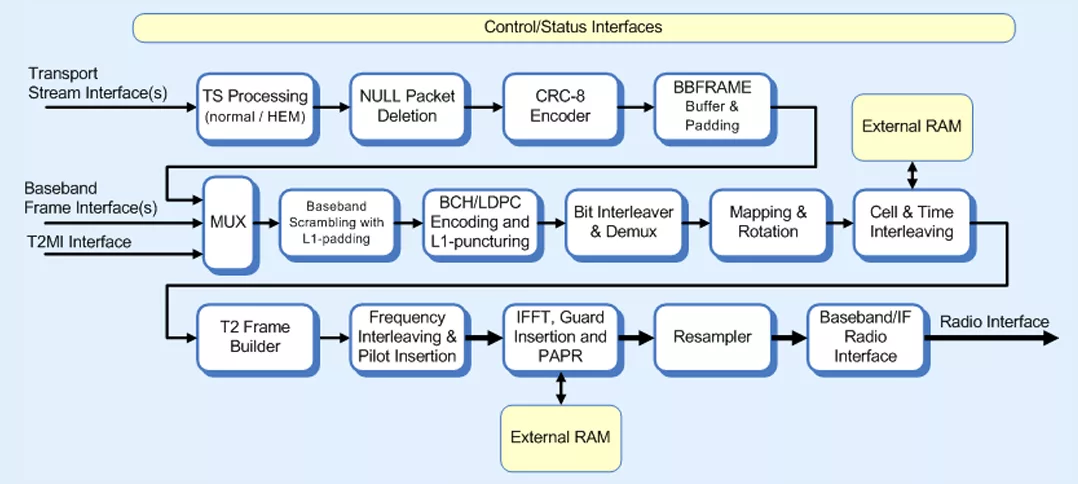 Control/Status Interfaces

Transport Stream Interface(s)

TS Processing (normal / HEM)

NULL Packet Deletion

CRC-8 Encoder

BBFRAME Buffer & Padding

External RAM

Baseband Frame Interface(s)

T2MI Interface

MUX

Baseband Scrambling with L1-padding

BCH/LDPC Encoding and L1-puncturing

Bit Interleaver & Demux

Mapping & Rotation

Cell & Time Interleaving

T2 Frame Builder

Frequency Interleaving & Pilot Insertion

IFFT, Guard Insertion and PAPR

Resampler

Baseband/IF Radio Interface

Radio Interface

External RAM